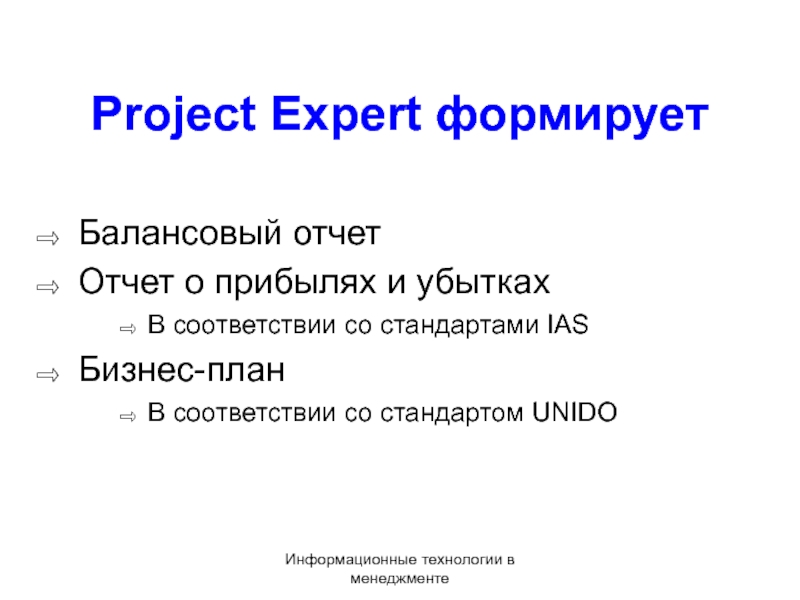 Project Expert формирует

⇨ Балансовый отчет
⇨ Отчет о прибылях и убытках
⇨ В соответствии со стандартами IAS
⇨ Бизнес-план
⇨ В соответствии со стандартом UNIDO

Информационные технологии в менеджменте